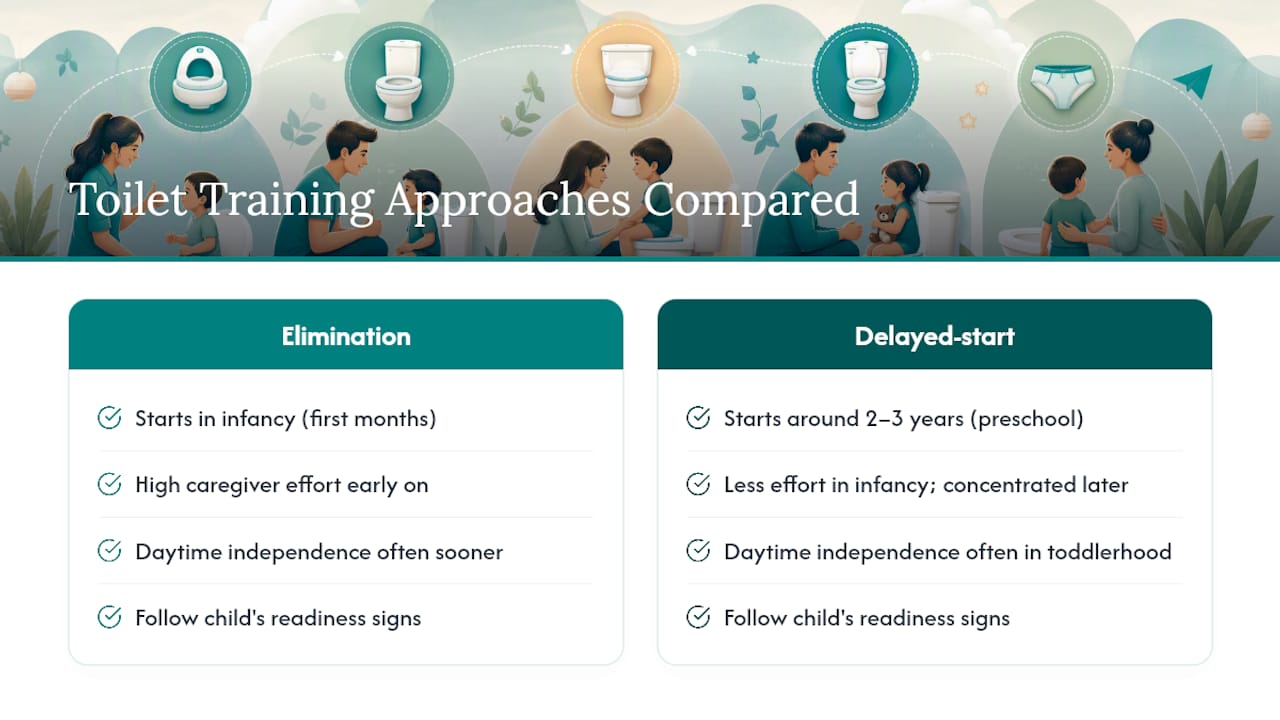 Toilet Training Approaches Compared

Elimination

Starts in infancy (first months)

High caregiver effort early on

Daytime independence often sooner

Follow child's readiness signs

Delayed-start

Starts around 2–3 years (preschool)

Less effort in infancy; concentrated later

Daytime independence often in toddlerhood

Follow child's readiness signs